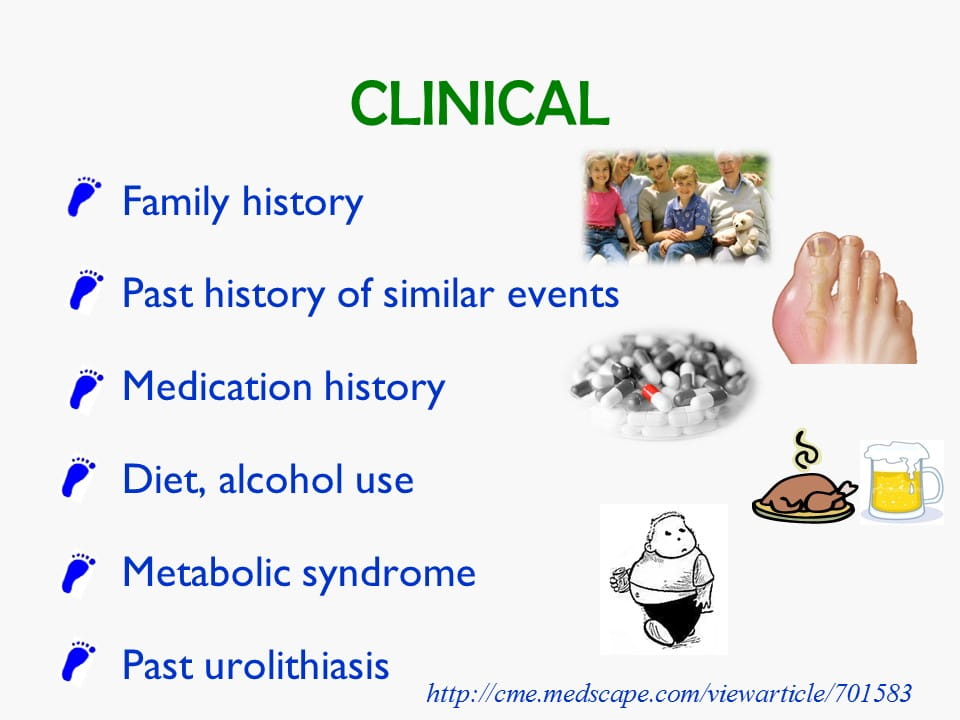 CLINICAL

Family history

Past history of similar events

Medication history

Diet, alcohol use

Metabolic syndrome

Past urolithiasis

http://cme.medscape.com/viewarticle/701583